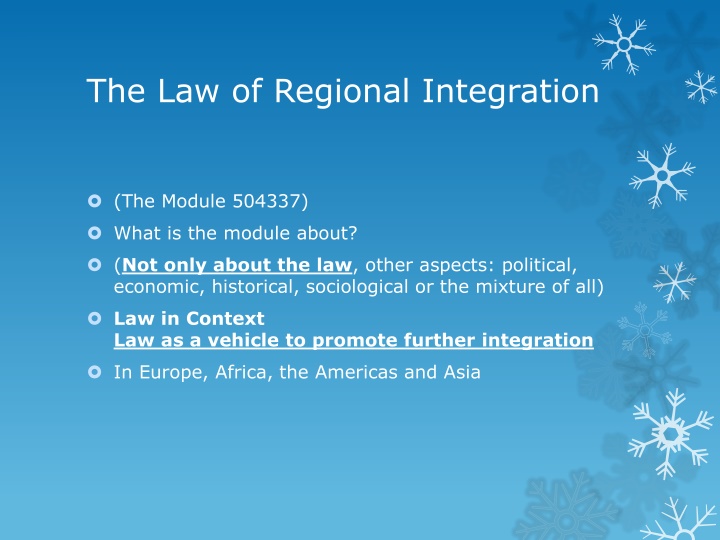 The Law of Regional Integration

(The Module 504337)

What is the module about?

(Not only about the law, other aspects: political, economic, historical, sociological or the mixture of all)

Law in Context
Law as a vehicle to promote further integration

In Europe, Africa, the Americas and Asia